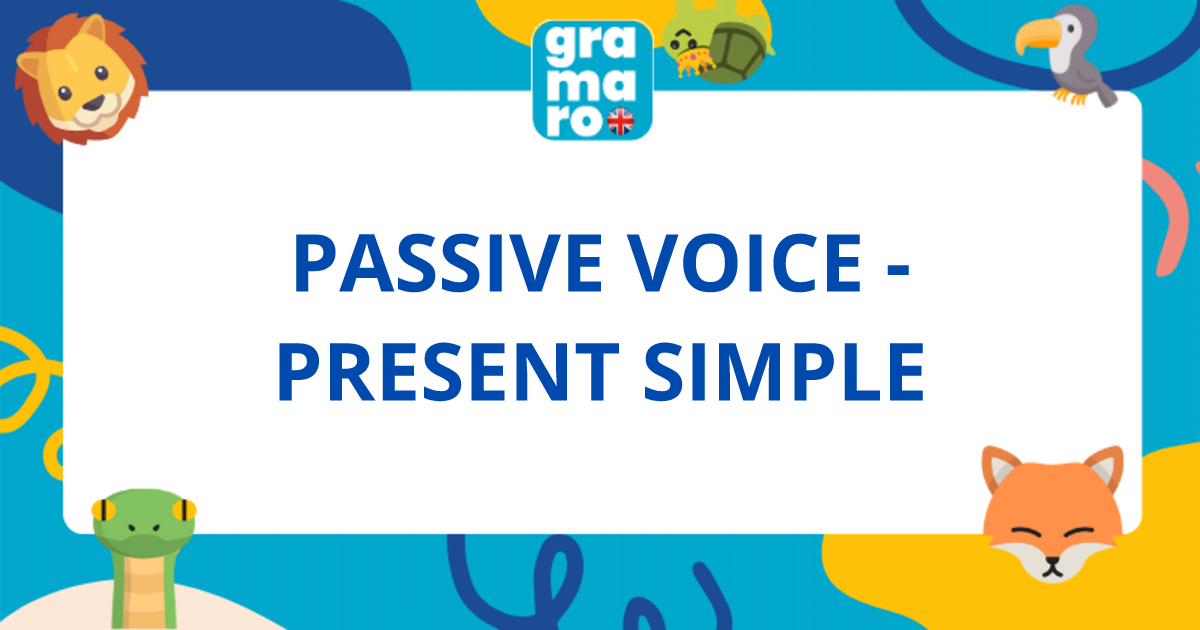 gra
ma
ro

PASSIVE VOICE -
PRESENT SIMPLE